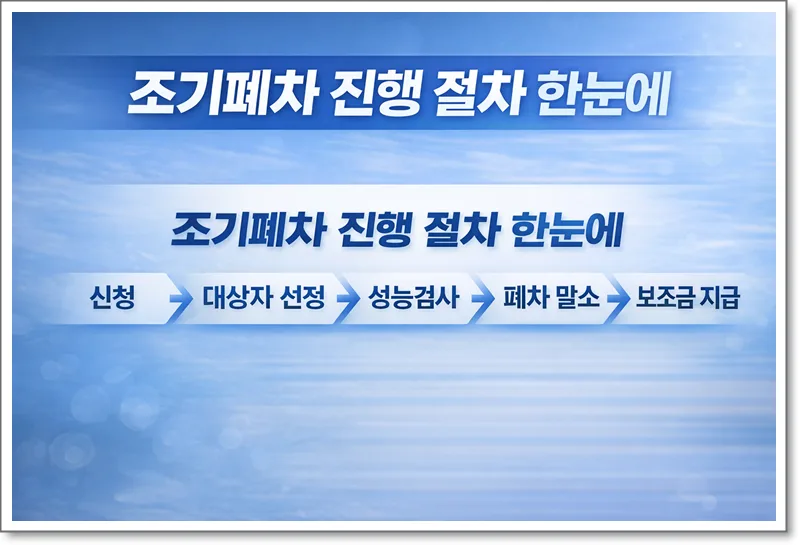 조기폐차 진행 절차 한눈에

조기폐차 진행 절차 한눈에

신청

대상자 선정

성능검사

폐차 말소

보조금 지급